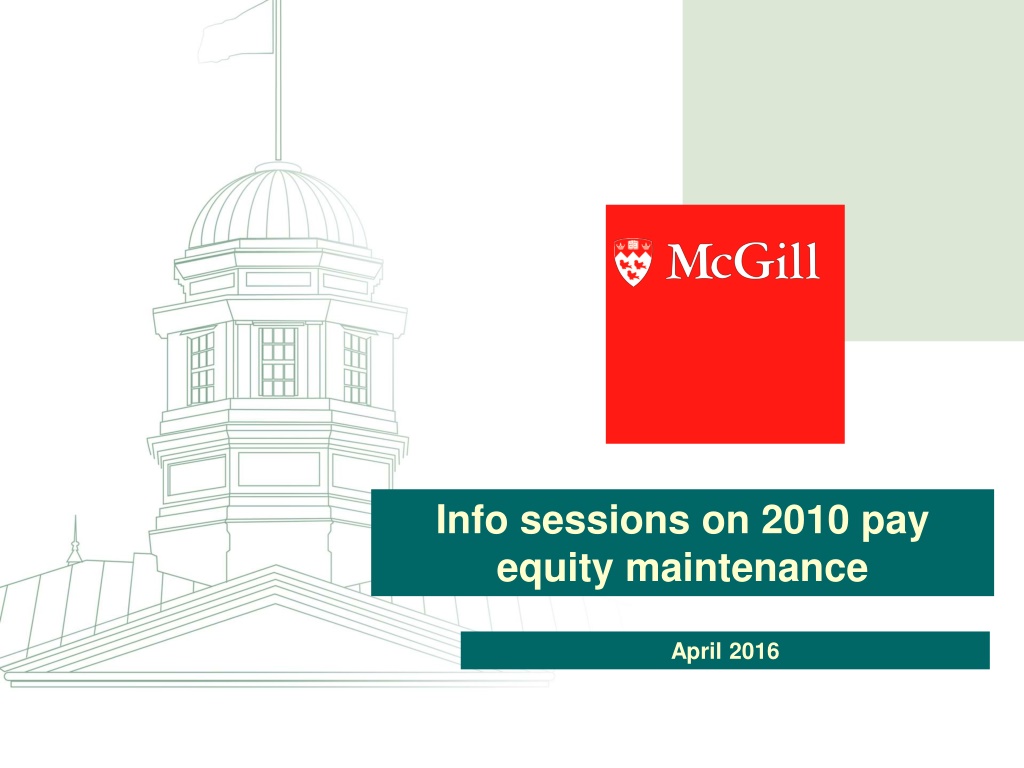 McGill

Info sessions on 2010 pay equity maintenance

April 2016